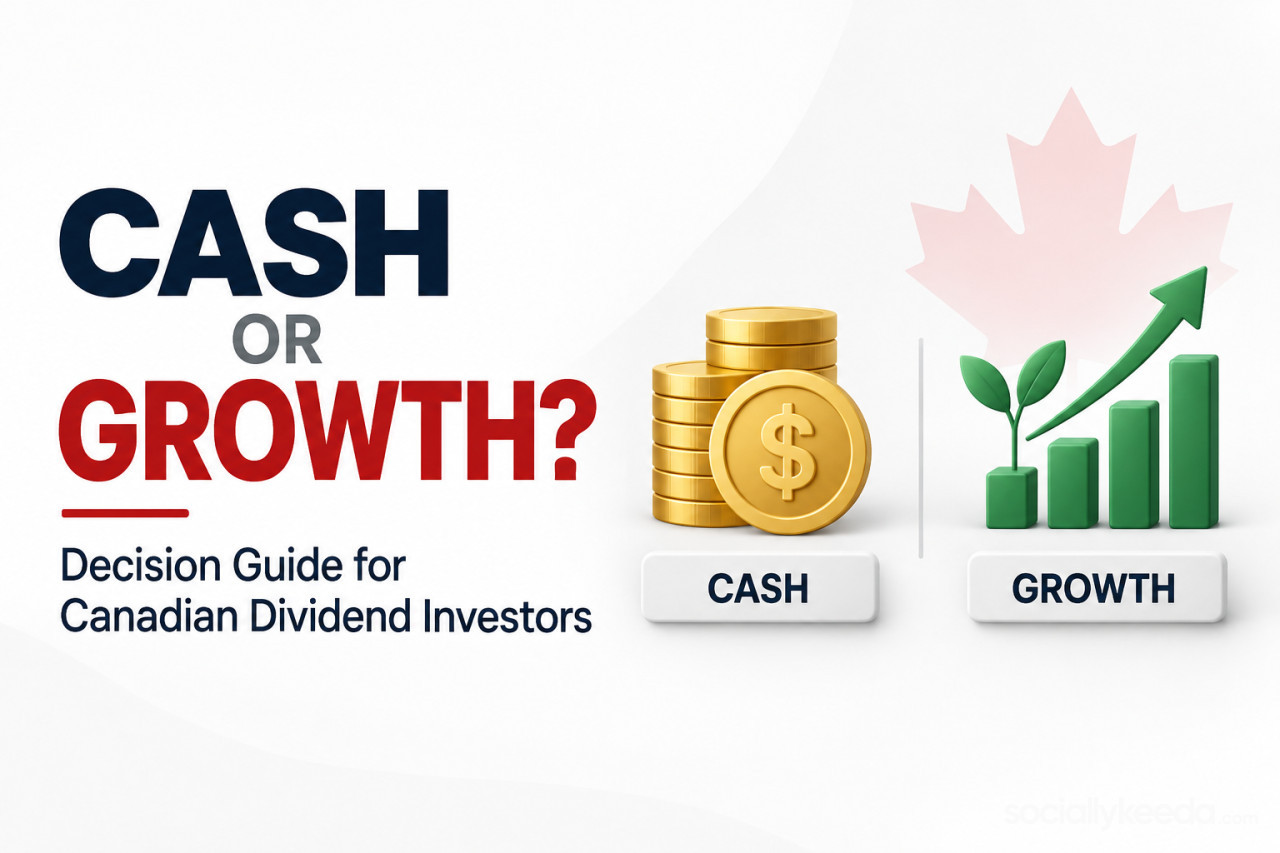 CASH
OR
GROWTH?

Decision Guide for Canadian Dividend Investors

$

CASH

GROWTH

sociallykeeda.com